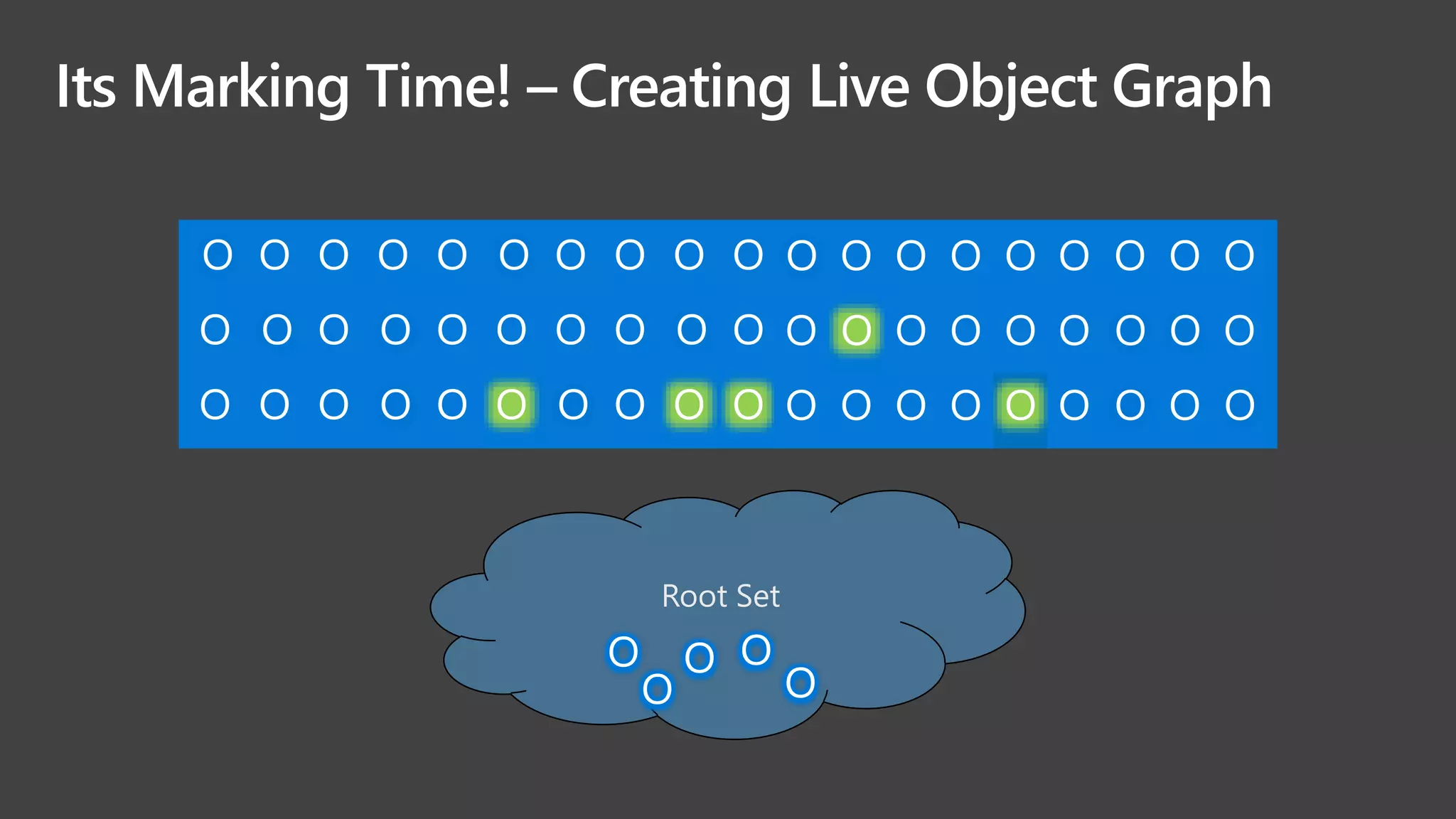 Its Marking Time! – Creating Live Object Graph

O O O O O O O O O O O O O O O O O O O
O O O O O O O O O O O O O O O O O O O
O O O O O O O O O O O O O O O O O O O

Root Set

O O O O O